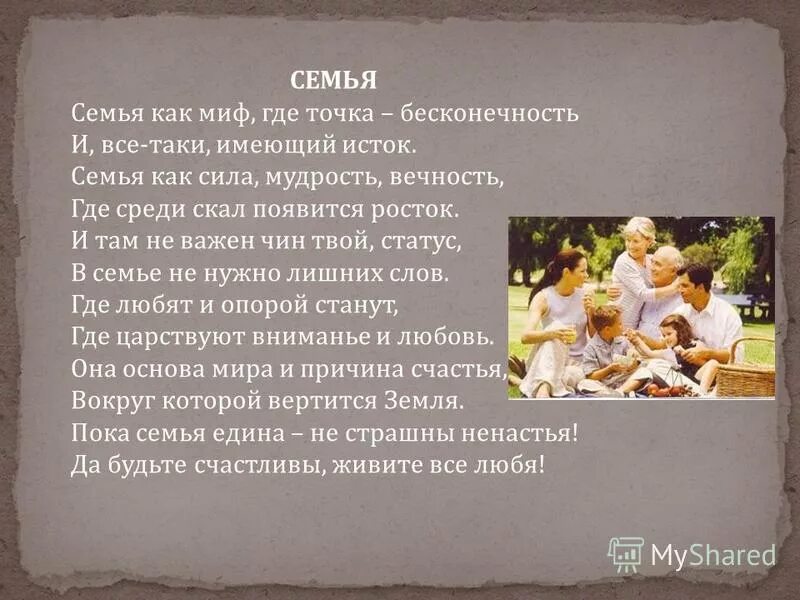 СЕМЬЯ

Семья как миф, где точка – бесконечность
И, все-таки, имеющий исток.
Семья как сила, мудрость, вечность,
Где среди скал появится росток.
И там не важен чин твой, статус,
В семье не нужно лишних слов.
Где любят и опорой станут,
Где царствуют вниманье и любовь.
Она основа мира и причина счастья,
Вокруг которой вертится Земля.
Пока семья едина – не страшны ненастья!
Да будьте счастливы, живите все любя!

MyShared